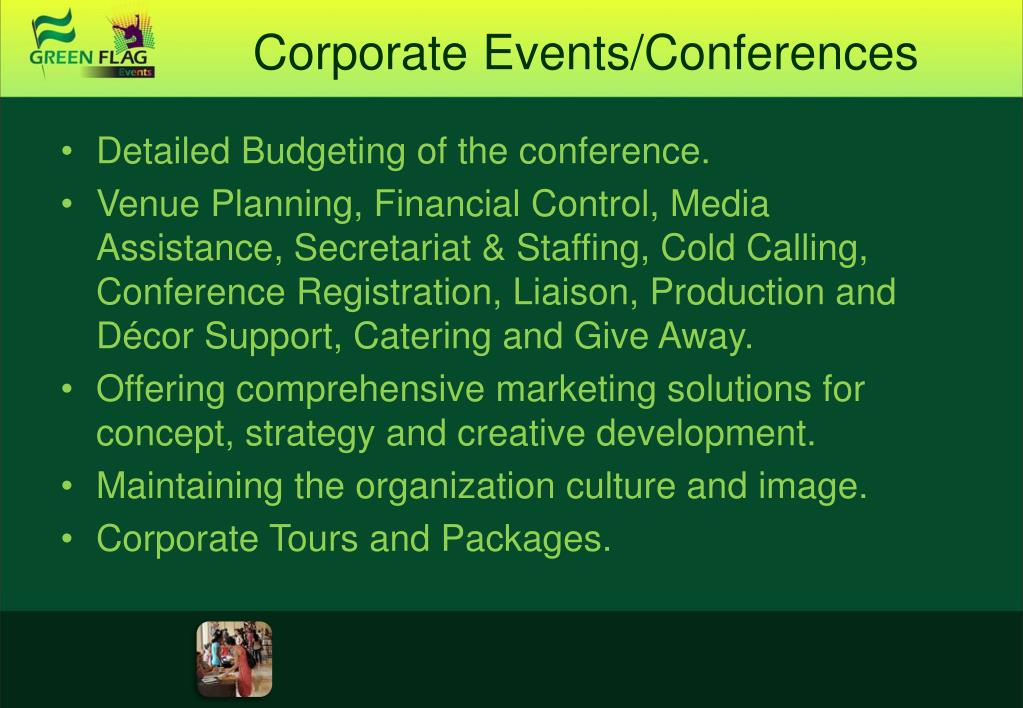 GREEN FLAG
Events

Corporate Events/Conferences

• Detailed Budgeting of the conference.
• Venue Planning, Financial Control, Media Assistance, Secretariat & Staffing, Cold Calling, Conference Registration, Liaison, Production and Décor Support, Catering and Give Away.
• Offering comprehensive marketing solutions for concept, strategy and creative development.
• Maintaining the organization culture and image.
• Corporate Tours and Packages.